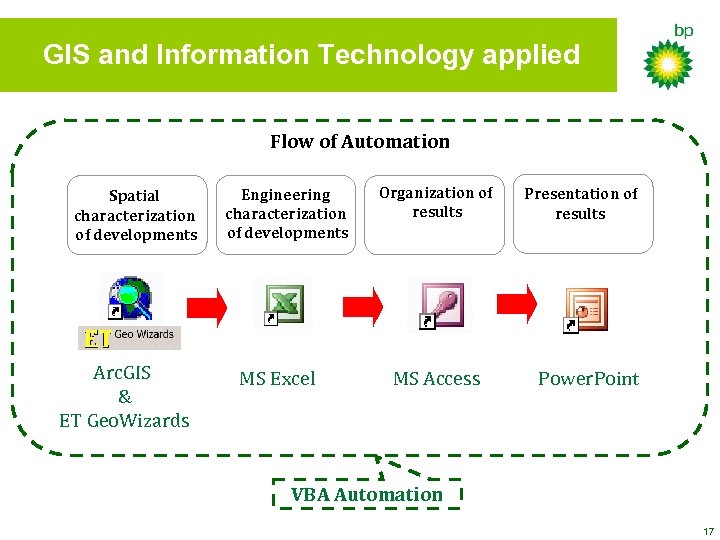 GIS and Information Technology applied

bp

Flow of Automation

Spatial characterization of developments

Engineering characterization of developments

Organization of results

Presentation of results

ET Geo Wizards

ArcGIS
&
ET GeoWizards

MS Excel

MS Access

PowerPoint

VBA Automation

17